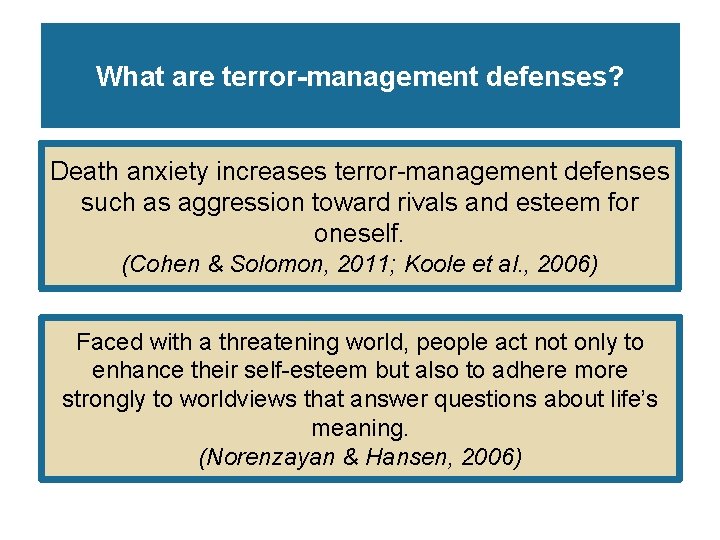 What are terror-management defenses?

Death anxiety increases terror-management defenses such as aggression toward rivals and esteem for oneself.
(Cohen & Solomon, 2011; Koole et al., 2006)

Faced with a threatening world, people act not only to enhance their self-esteem but also to adhere more strongly to worldviews that answer questions about life's meaning.
(Norenzayan & Hansen, 2006)